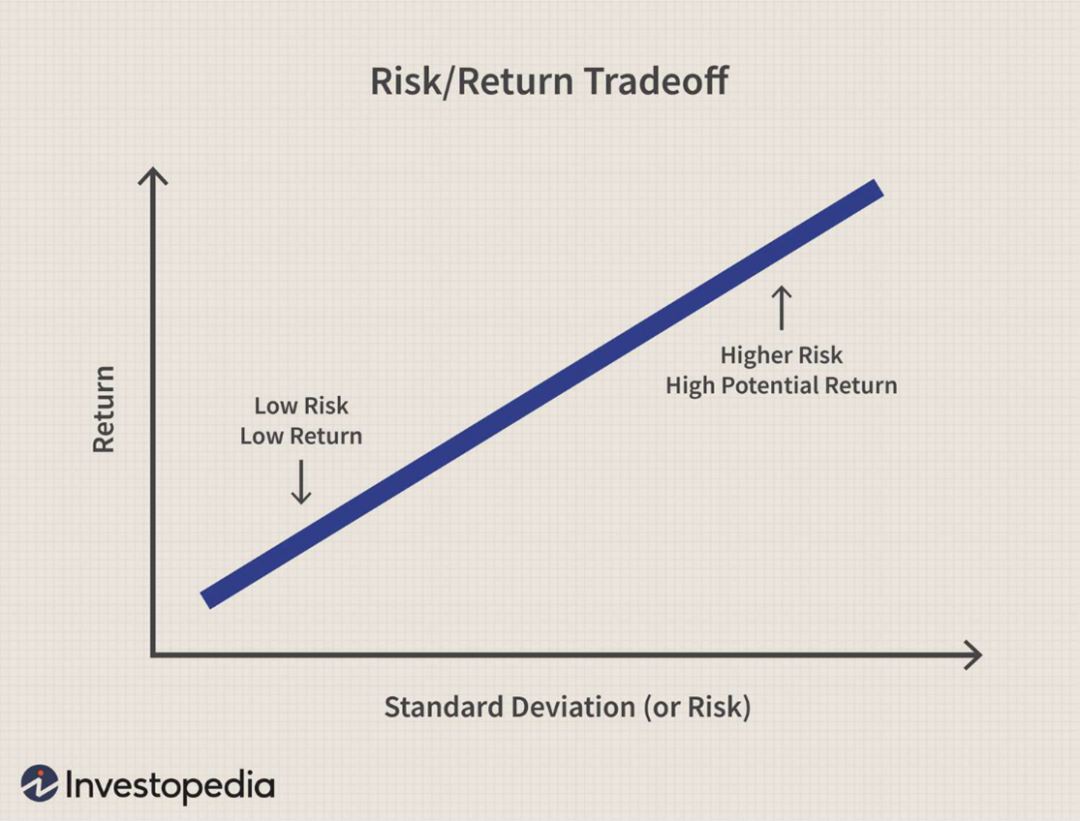 Risk/Return Tradeoff

Return

Low Risk
Low Return

Higher Risk
High Potential Return

Standard Deviation (or Risk)

Investopedia